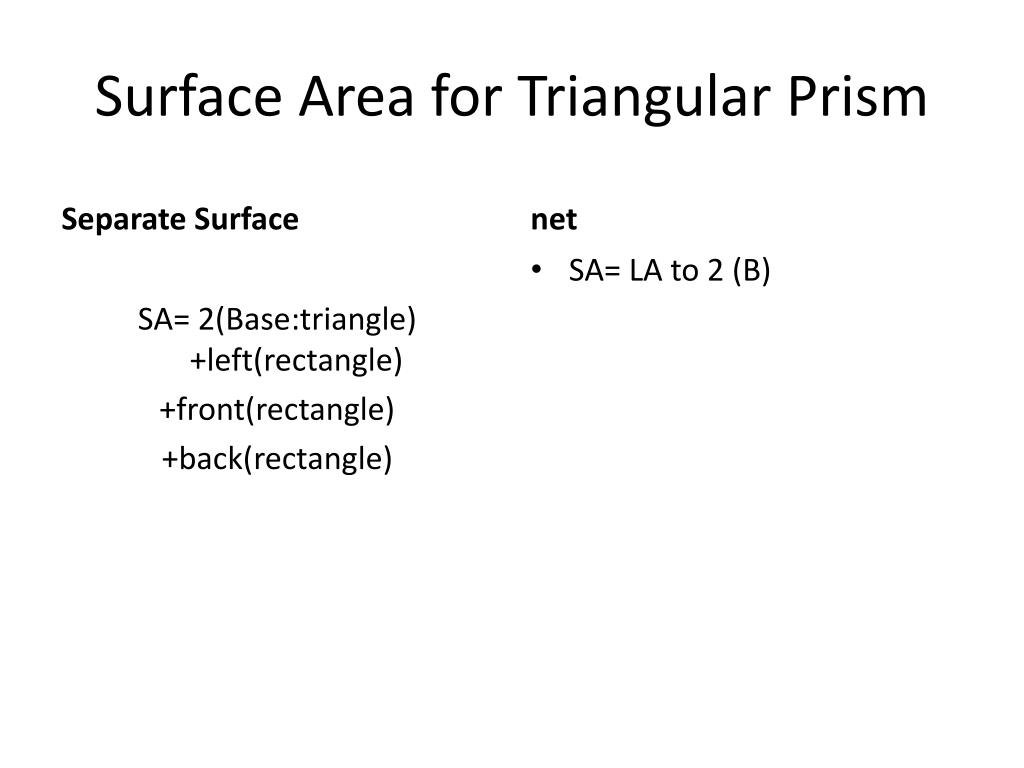 Surface Area for Triangular Prism

Separate Surface

SA= 2(Base:triangle) +left(rectangle)
+front(rectangle)
+back(rectangle)

net

• SA= LA to 2 (B)